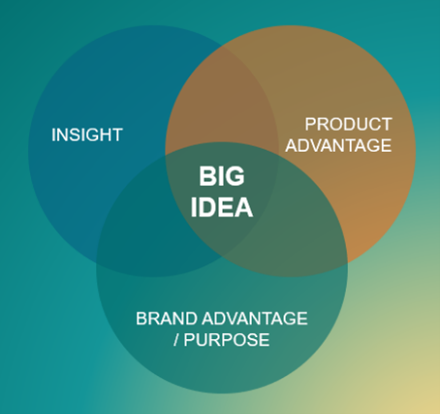 INSIGHT

PRODUCT
ADVANTAGE

BIG
IDEA

BRAND ADVANTAGE
/ PURPOSE